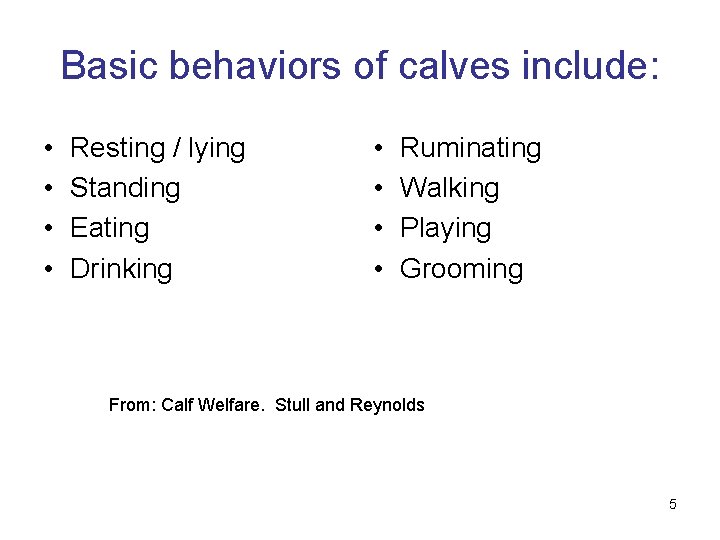 Basic behaviors of calves include:

• Resting / lying
• Standing
• Eating
• Drinking

• Ruminating
• Walking
• Playing
• Grooming

From: Calf Welfare. Stull and Reynolds

5